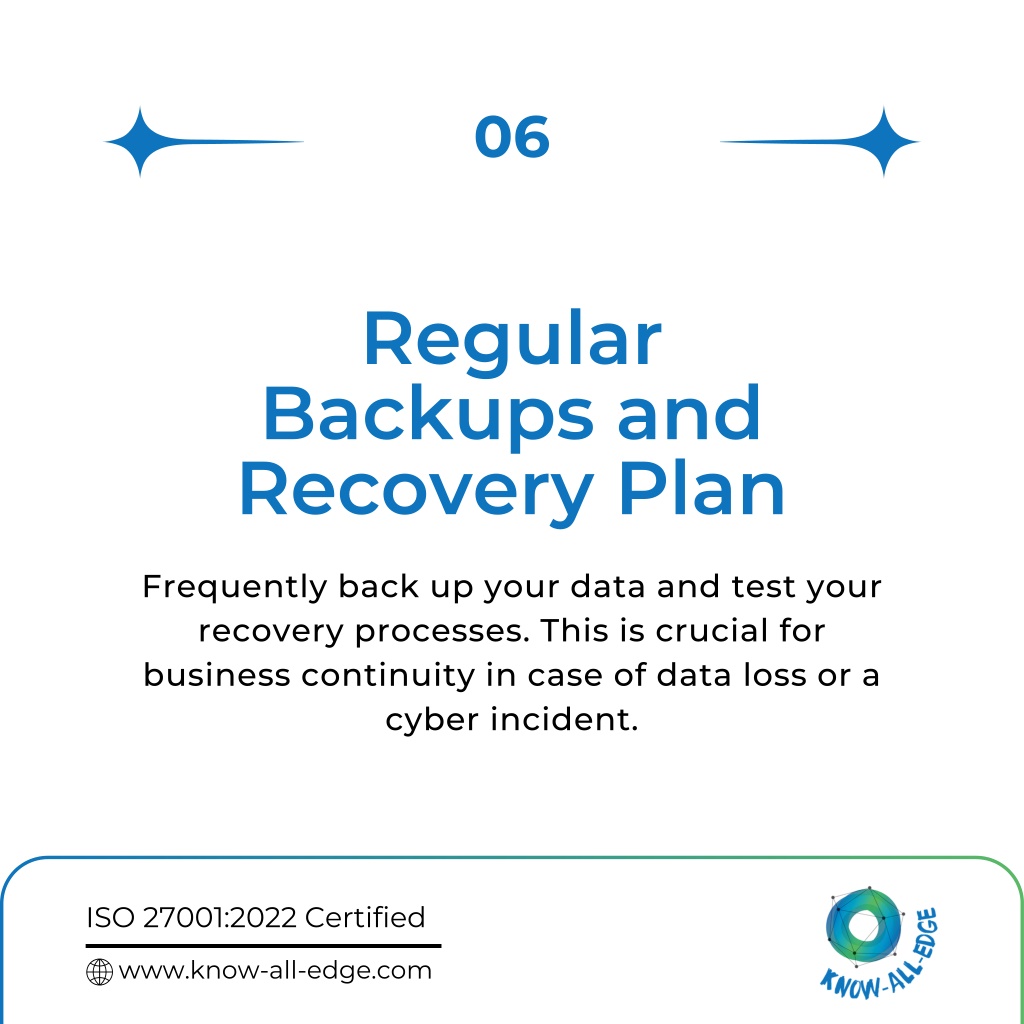 06

Regular Backups and Recovery Plan

Frequently back up your data and test your recovery processes. This is crucial for business continuity in case of data loss or a cyber incident.

ISO 27001:2022 Certified

www.know-all-edge.com

KNOW-ALL-EDGE